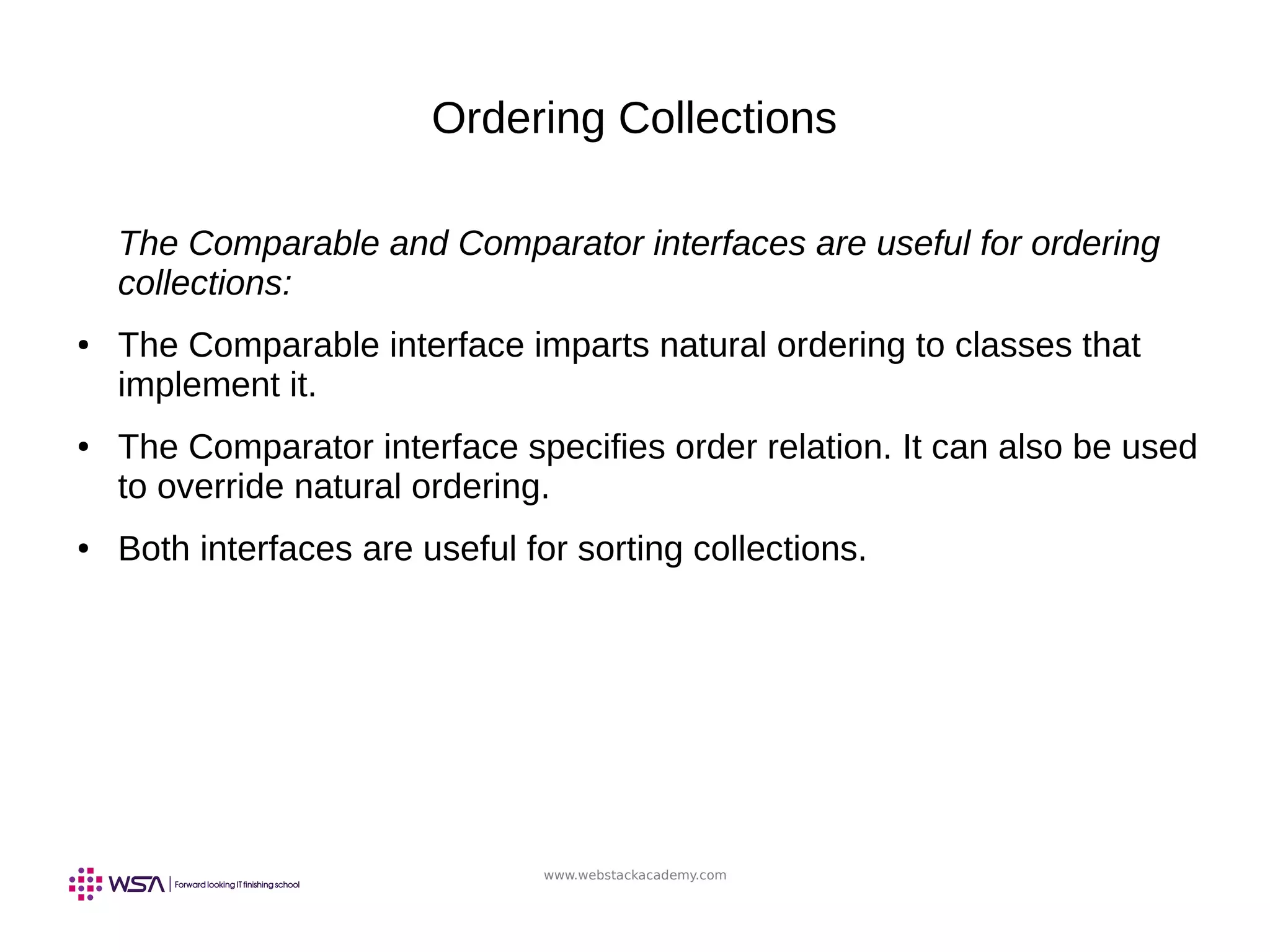 Ordering Collections

The Comparable and Comparator interfaces are useful for ordering collections:

• The Comparable interface imparts natural ordering to classes that implement it.

• The Comparator interface specifies order relation. It can also be used to override natural ordering.

• Both interfaces are useful for sorting collections.

WSA | Forward looking IT finishing school

www.webstackacademy.com